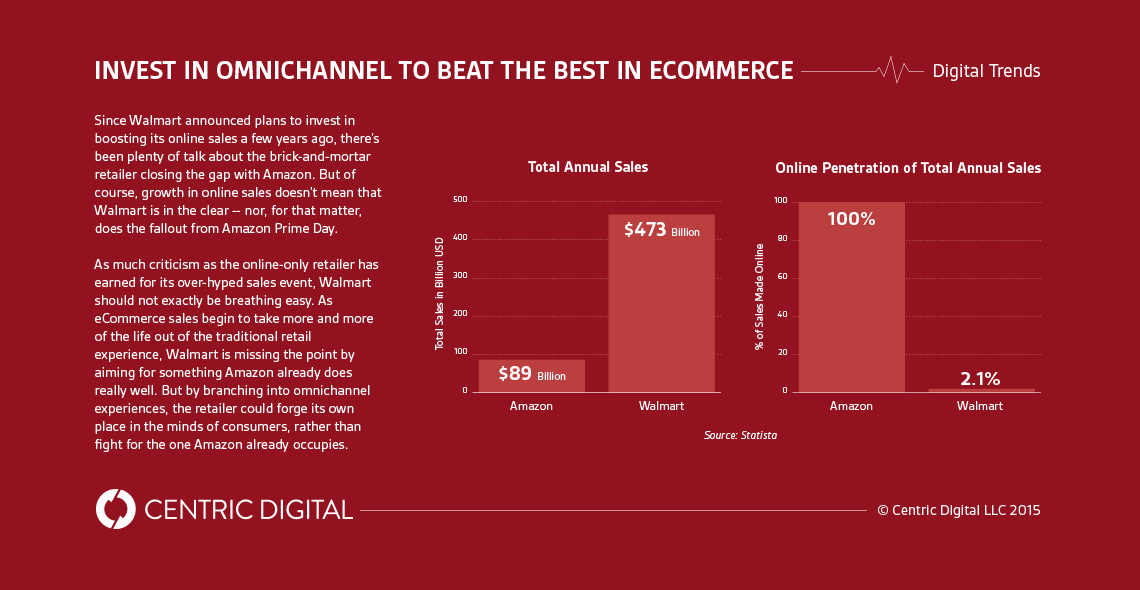 INVEST IN OMNICHANNEL TO BEAT THE BEST IN ECOMMERCE

Digital Trends

Since Walmart announced plans to invest in boosting its online sales a few years ago, there's been plenty of talk about the brick-and-mortar retailer closing the gap with Amazon. But of course, growth in online sales doesn't mean that Walmart is in the clear -- nor, for that matter, does the fallout from Amazon Prime Day.

As much criticism as the online-only retailer has earned for its over-hyped sales event, Walmart should not exactly be breathing easy. As eCommerce sales begin to take more and more of the life out of the traditional retail experience, Walmart is missing the point by aiming for something Amazon already does really well. But by branching into omnichannel experiences, the retailer could forge its own place in the minds of consumers, rather than fight for the one Amazon already occupies.

Total Annual Sales

Total Sales in Billion USD

500
400
300
200
100
0

$89 Billion
$473 Billion

Amazon
Walmart

Online Penetration of Total Annual Sales

% of Sales Made Online

100
80
60
40
20
0

100%
2.1%

Amazon
Walmart

Source: Statista

CENTRIC DIGITAL

© Centric Digital LLC 2015